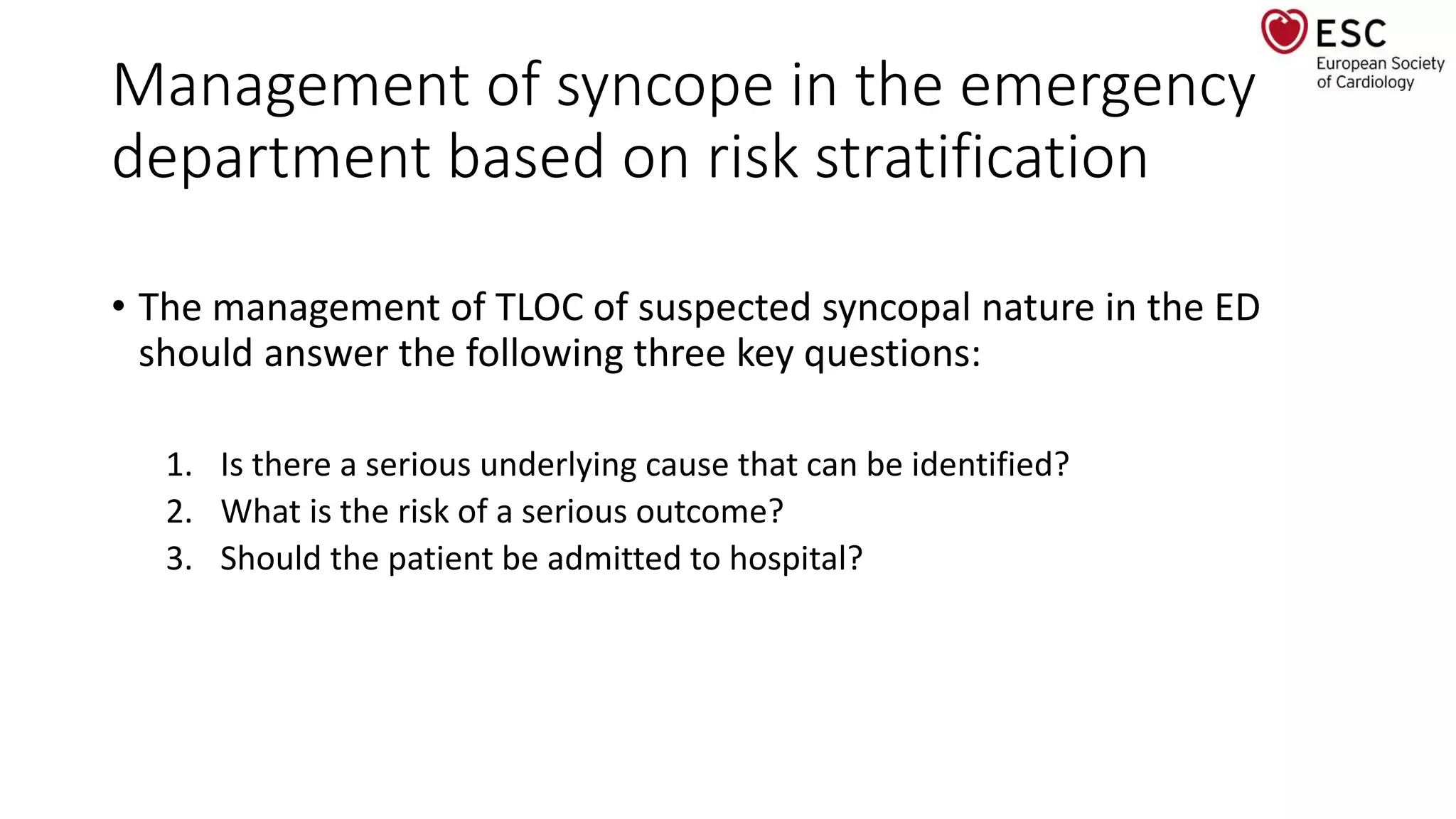 ESC
European Society of Cardiology

Management of syncope in the emergency department based on risk stratification

• The management of TLOC of suspected syncopal nature in the ED should answer the following three key questions:

1. Is there a serious underlying cause that can be identified?
2. What is the risk of a serious outcome?
3. Should the patient be admitted to hospital?